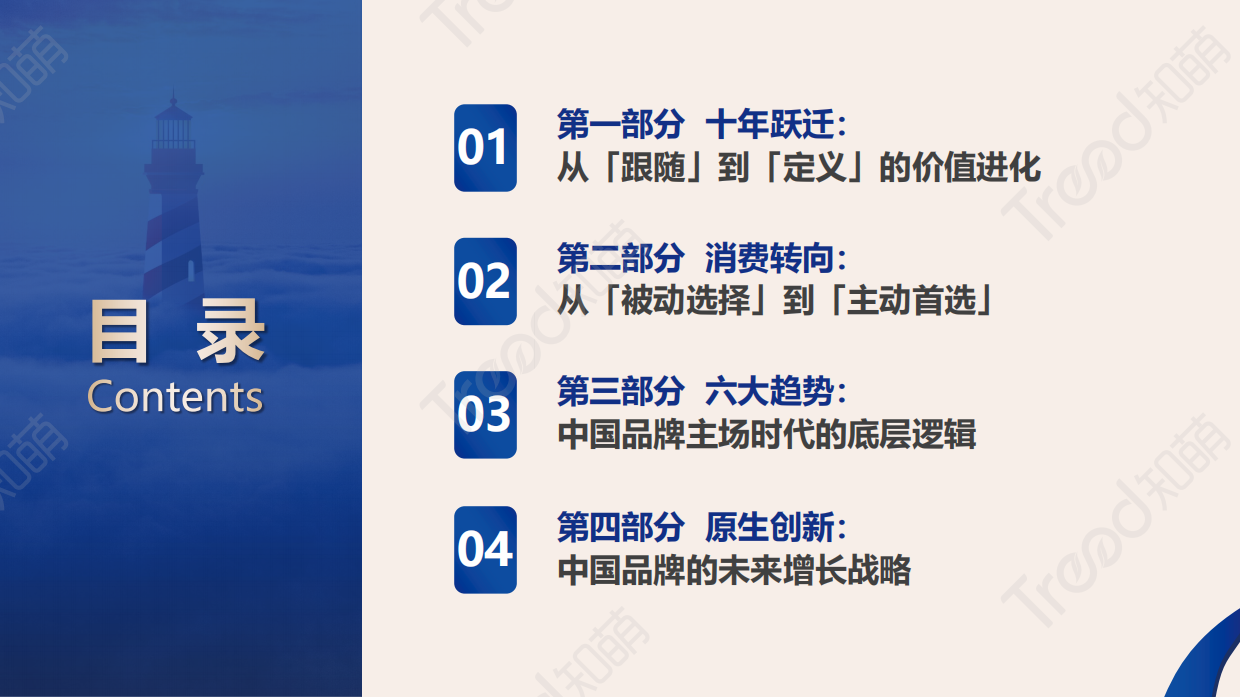 目 录
Contents

01
第一部分 十年跃迁:
从「跟随」到「定义」的价值进化

02
第二部分 消费转向:
从「被动选择」到「主动首选」

03
第三部分 六大趋势:
中国品牌主场时代的底层逻辑

04
第四部分 原生创新:
中国品牌的未来增长战略

Treed知萌